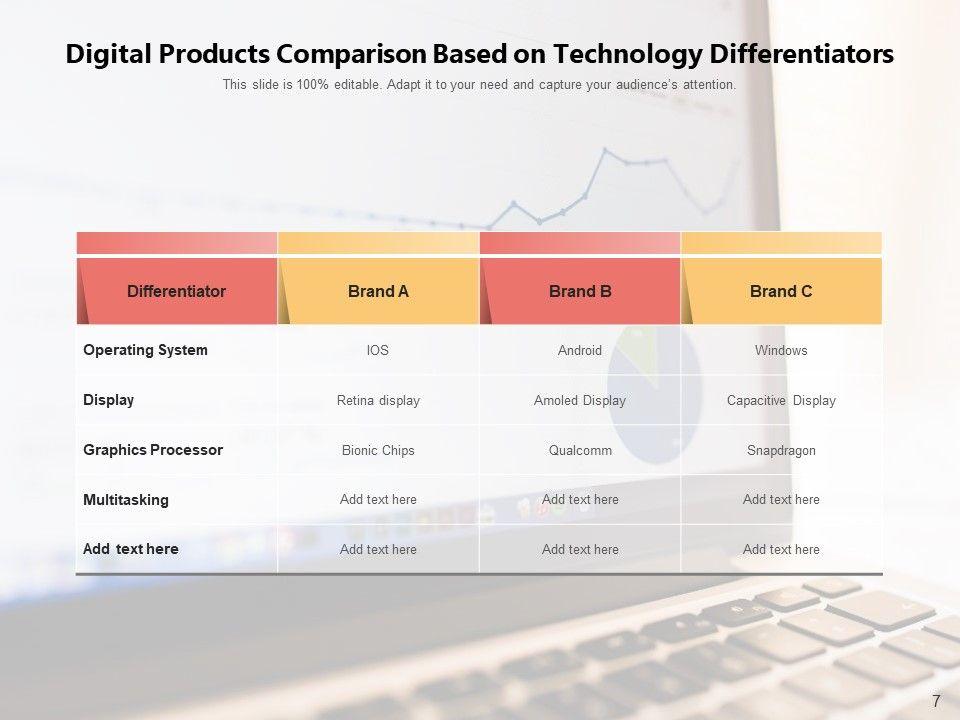 Digital Products Comparison Based on Technology Differentiators

This slide is 100% editable. Adapt it to your need and capture your audience's attention.

| Differentiator | Brand A | Brand B | Brand C |
|---|---|---|---|
| Operating System | IOS | Android | Windows |
| Display | Retina display | Amoled Display | Capacitive Display |
| Graphics Processor | Bionic Chips | Qualcomm | Snapdragon |
| Multitasking | Add text here | Add text here | Add text here |
| Add text here | Add text here | Add text here | Add text here |

7